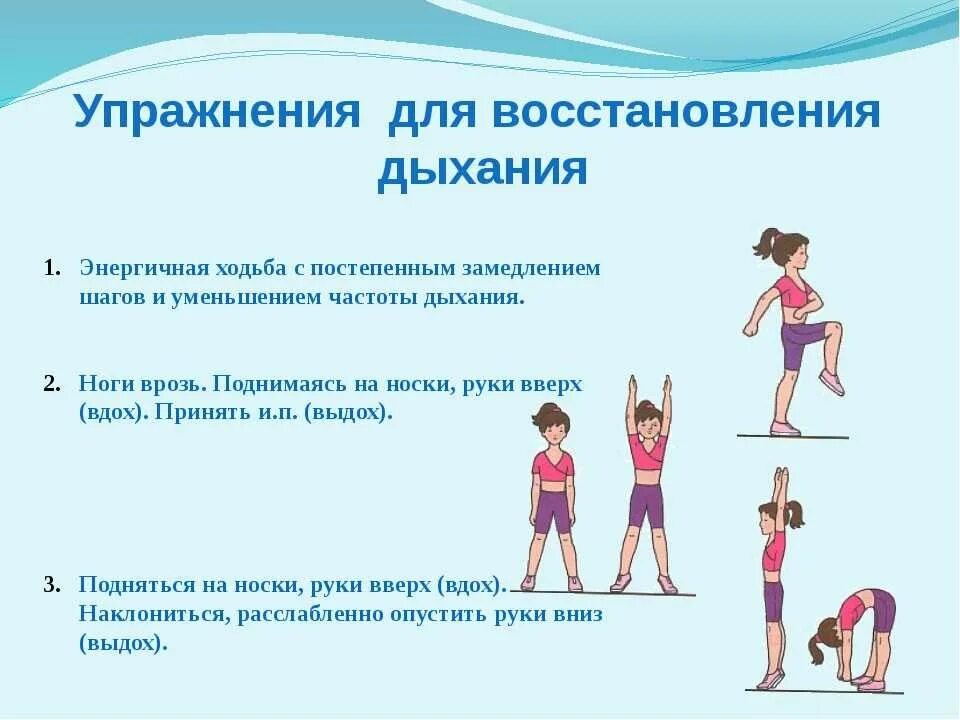 Упражнения для восстановления дыхания

1. Энергичная ходьба с постепенным замедлением шагов и уменьшением частоты дыхания.

2. Ноги врозь. Поднимаясь на носки, руки вверх (вдох). Принять и.п. (выдох).

3. Подняться на носки, руки вверх (вдох). Наклониться, расслабленно опустить руки вниз (выдох).